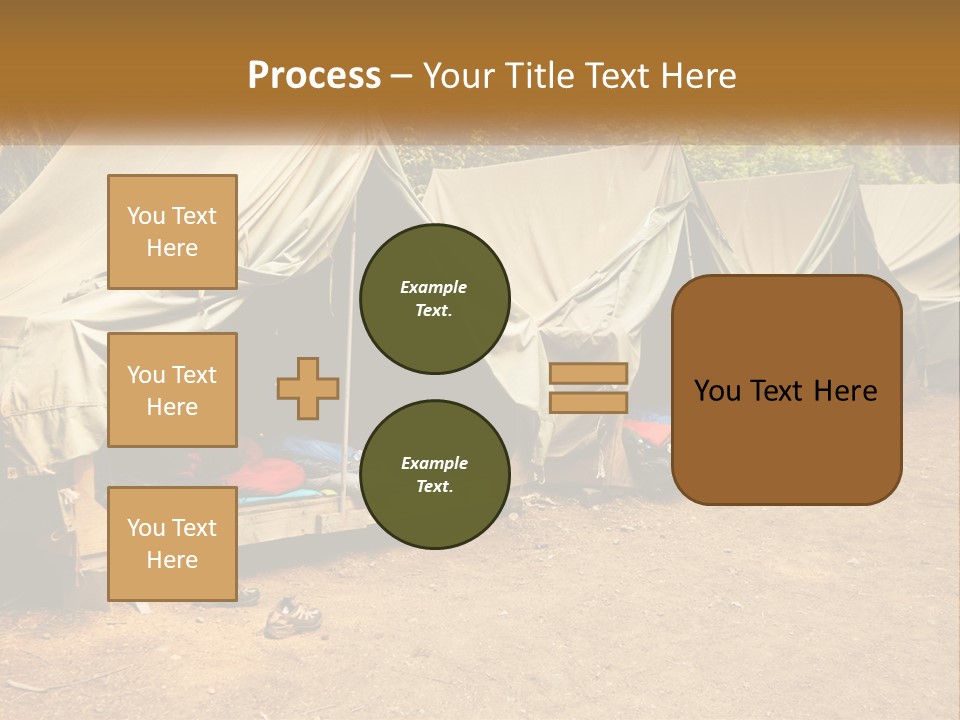 Process – Your Title Text Here

You Text Here

You Text Here

You Text Here

Example Text.

Example Text.

You Text Here